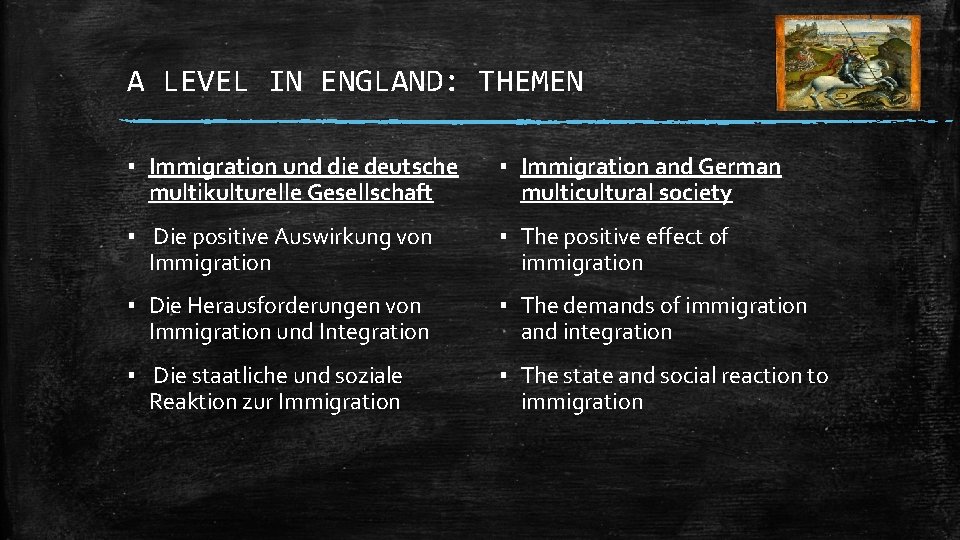 A LEVEL IN ENGLAND: THEMEN

▪ Immigration und die deutsche multikulturelle Gesellschaft

▪ Die positive Auswirkung von Immigration

▪ Die Herausforderungen von Immigration und Integration

▪ Die staatliche und soziale Reaktion zur Immigration

▪ Immigration and German multicultural society

▪ The positive effect of immigration

▪ The demands of immigration and integration

▪ The state and social reaction to immigration